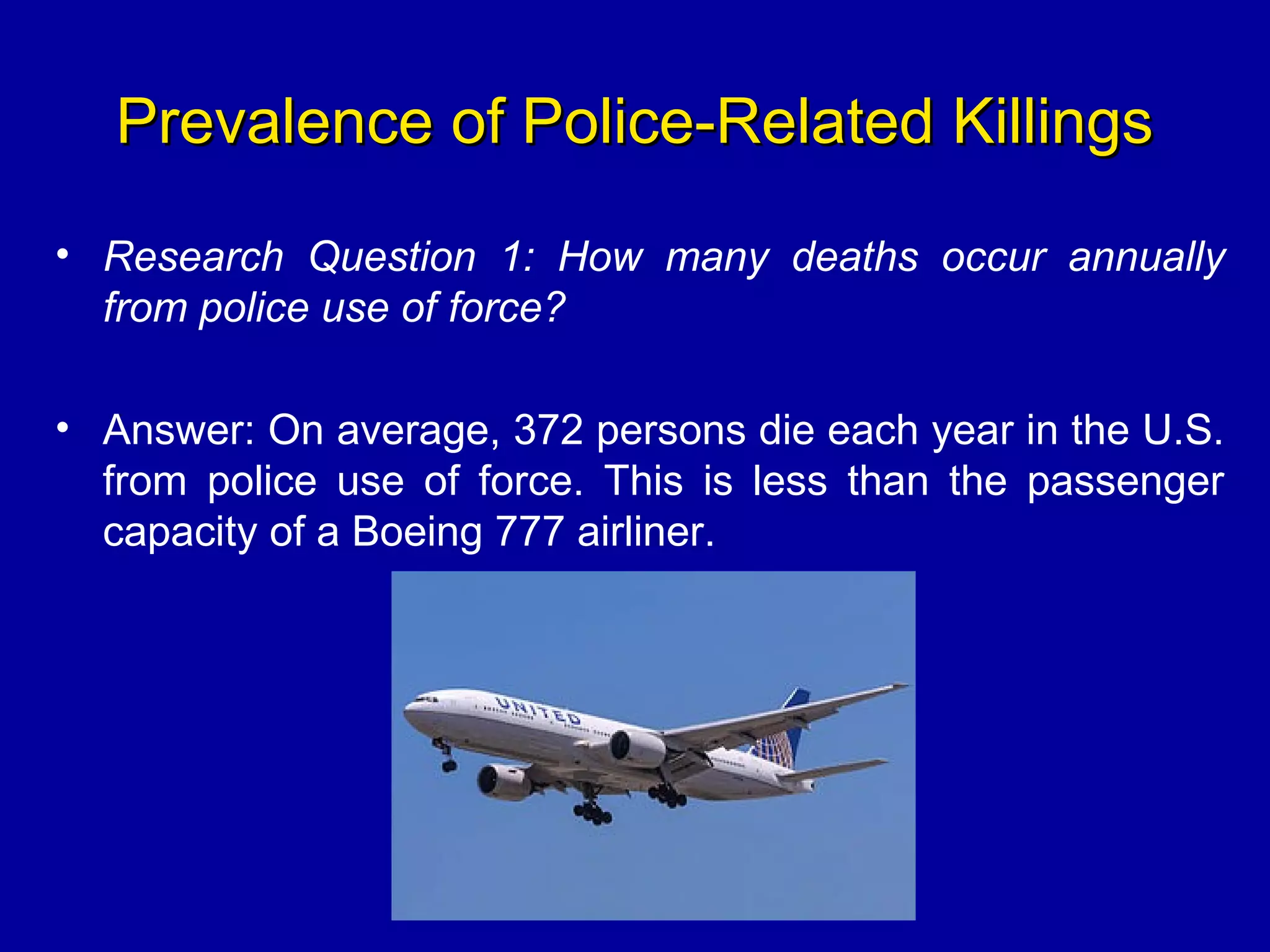 Prevalence of Police-Related Killings

• Research Question 1: How many deaths occur annually from police use of force?

• Answer: On average, 372 persons die each year in the U.S. from police use of force. This is less than the passenger capacity of a Boeing 777 airliner.

UNITED